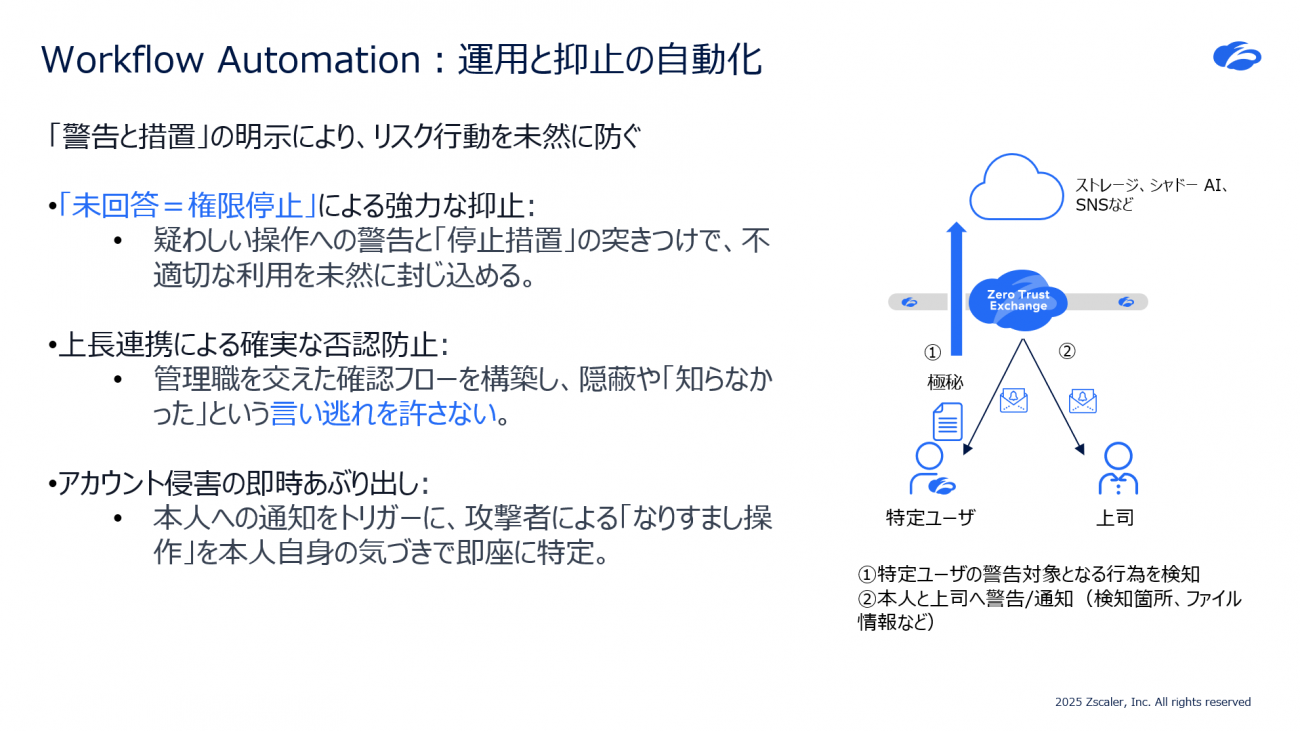 Workflow Automation：運用と抑止の自動化

「警告と措置」の明示により、リスク行動を未然に防ぐ

•「未回答＝権限停止」による強力な抑止：

• 疑わしい操作への警告と「停止措置」の突きつけで、不適切な利用を未然に封じ込める。

•上長連携による確実な否認防止：

• 管理職を交えた確認フローを構築し、隠蔽や「知らなかった」という言い逃れを許さない。

•アカウント侵害の即時あぶり出し：

• 本人への通知をトリガーに、攻撃者による「なりすまし操作」を本人自身の気づきで即座に特定。

ストレージ、シャドー AI、SNSなど

Zero Trust Exchange

①

②

極秘

特定ユーザ

上司

①特定ユーザの警告対象となる行為を検知
②本人と上司へ警告/通知（検知箇所、ファイル情報など）

2025 Zscaler, Inc. All rights reserved